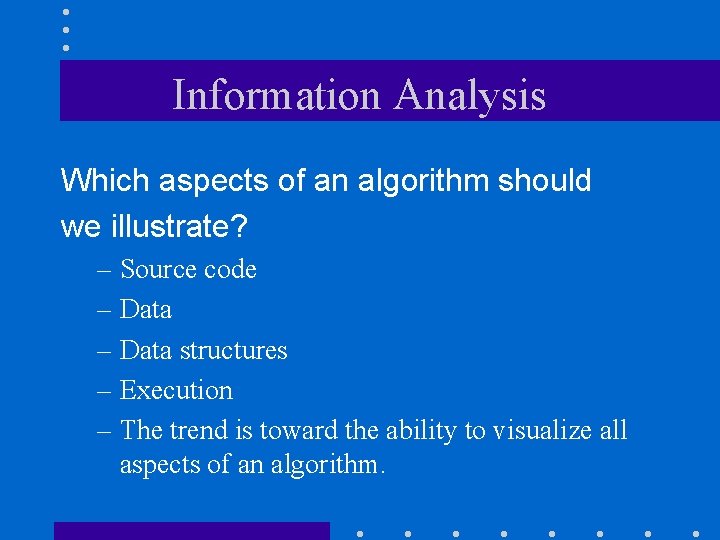 Information Analysis

Which aspects of an algorithm should we illustrate?

– Source code
– Data
– Data structures
– Execution
– The trend is toward the ability to visualize all aspects of an algorithm.